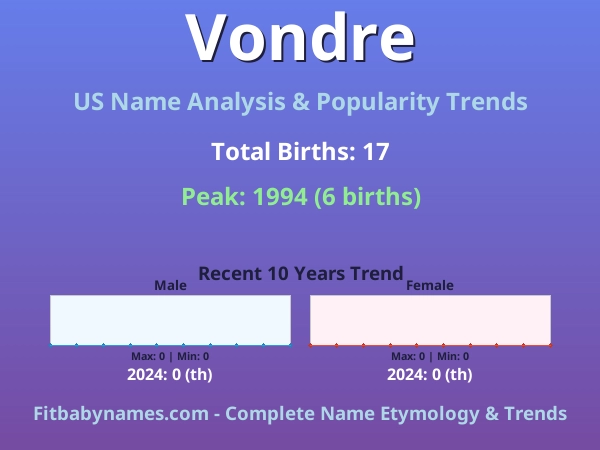 Vondre

US Name Analysis & Popularity Trends

Total Births: 17

Peak: 1994 (6 births)

Recent 10 Years Trend

Male

Max: 0 | Min: 0
2024: 0 (th)

Female

Max: 0 | Min: 0
2024: 0 (th)

Fitbabynames.com - Complete Name Etymology & Trends